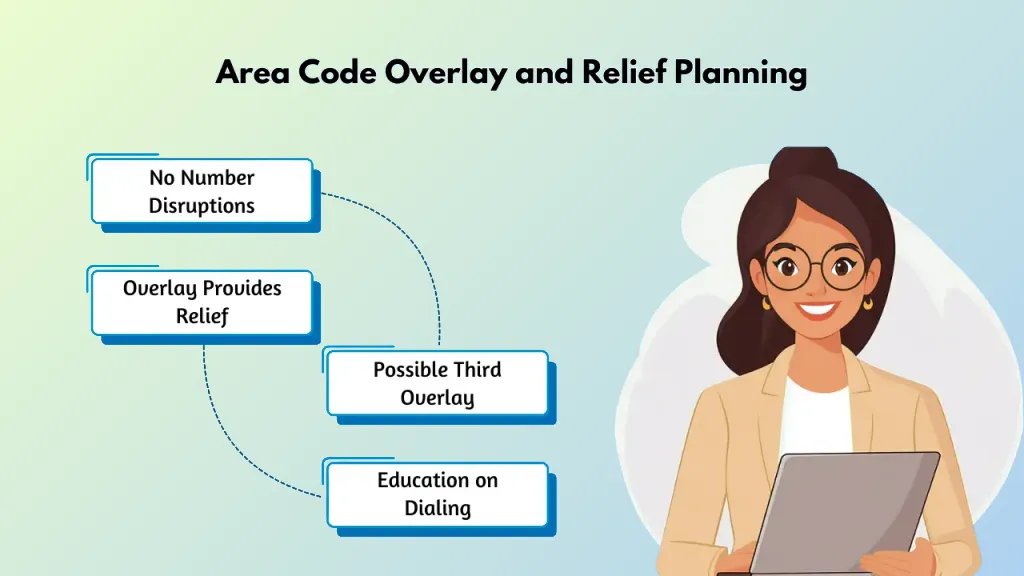 Area Code Overlay and Relief Planning

No Number Disruptions

Overlay Provides Relief

Possible Third Overlay

Education on Dialing